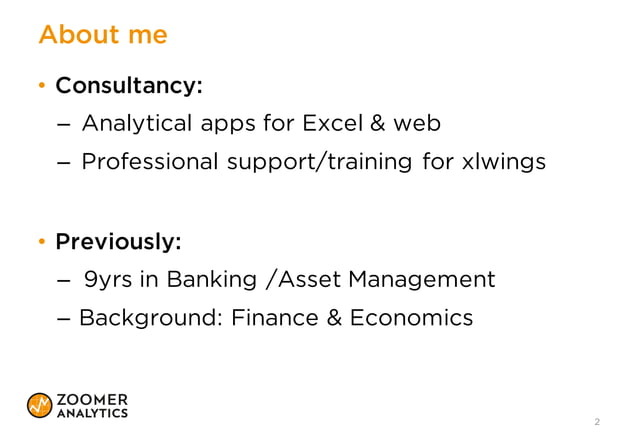 About me

• Consultancy:
– Analytical apps for Excel & web
– Professional support/training for xlwings

• Previously:
– 9yrs in Banking /Asset Management
– Background: Finance & Economics

ZOOMER ANALYTICS

2